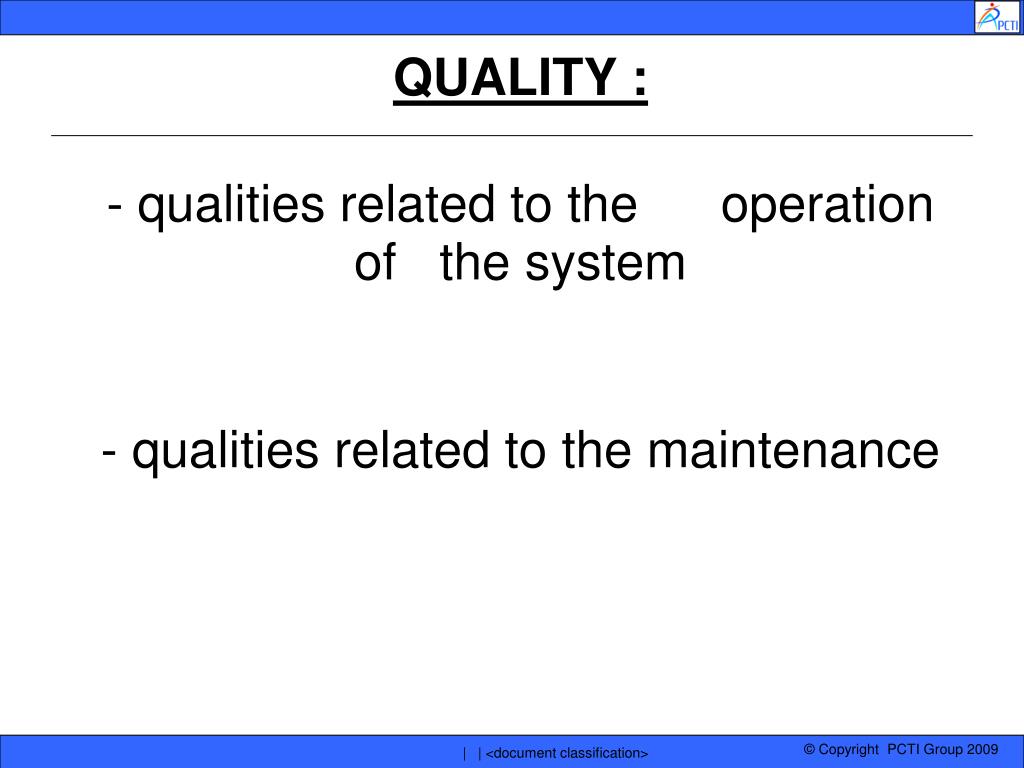 PCTI

QUALITY :

- qualities related to the operation of the system

- qualities related to the maintenance

| | <document classification>

© Copyright PCTI Group 2009